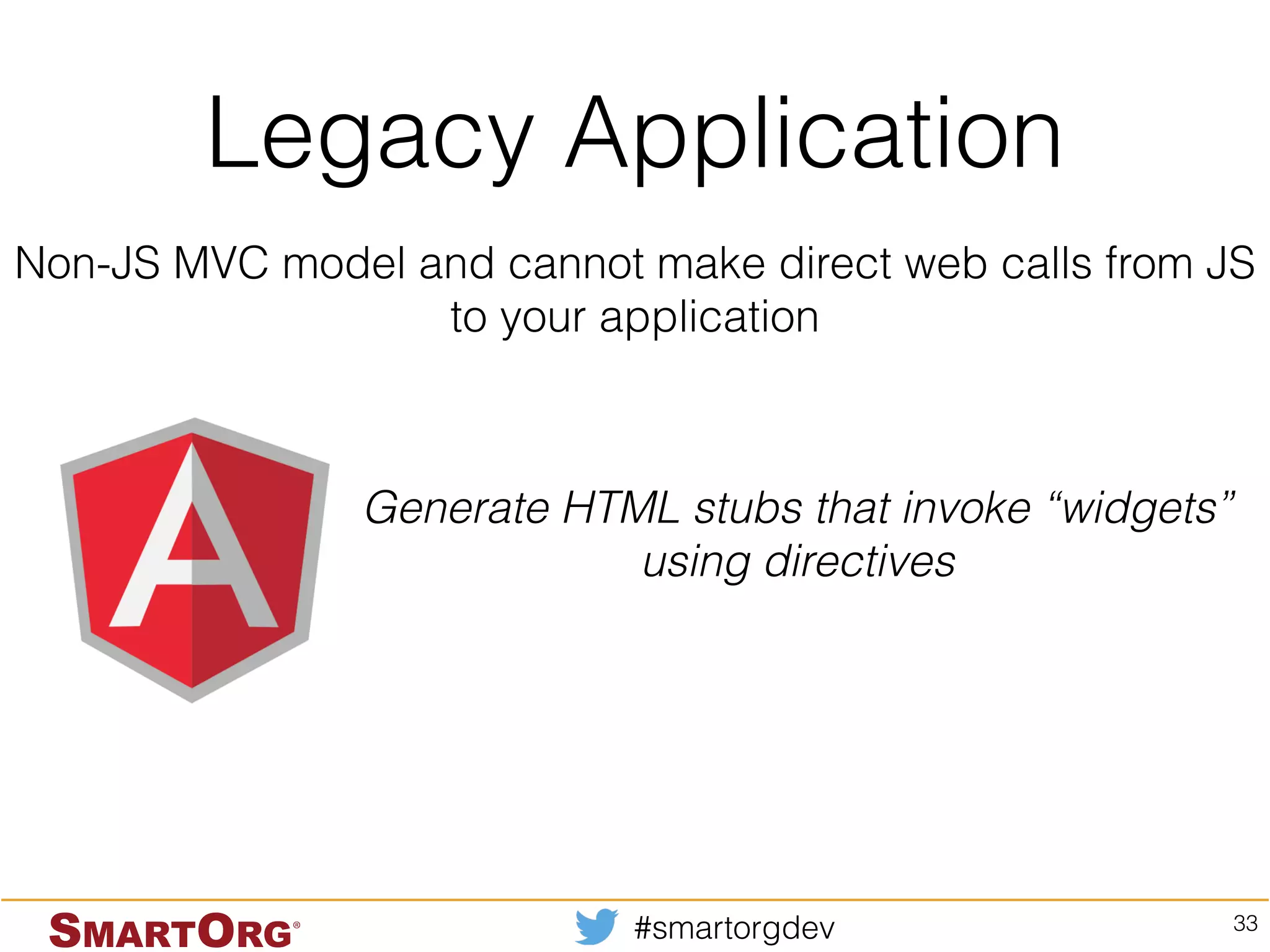 Legacy Application

Non-JS MVC model and cannot make direct web calls from JS to your application

A

Generate HTML stubs that invoke “widgets” using directives

SMARTORG®

#smartorgdev

33